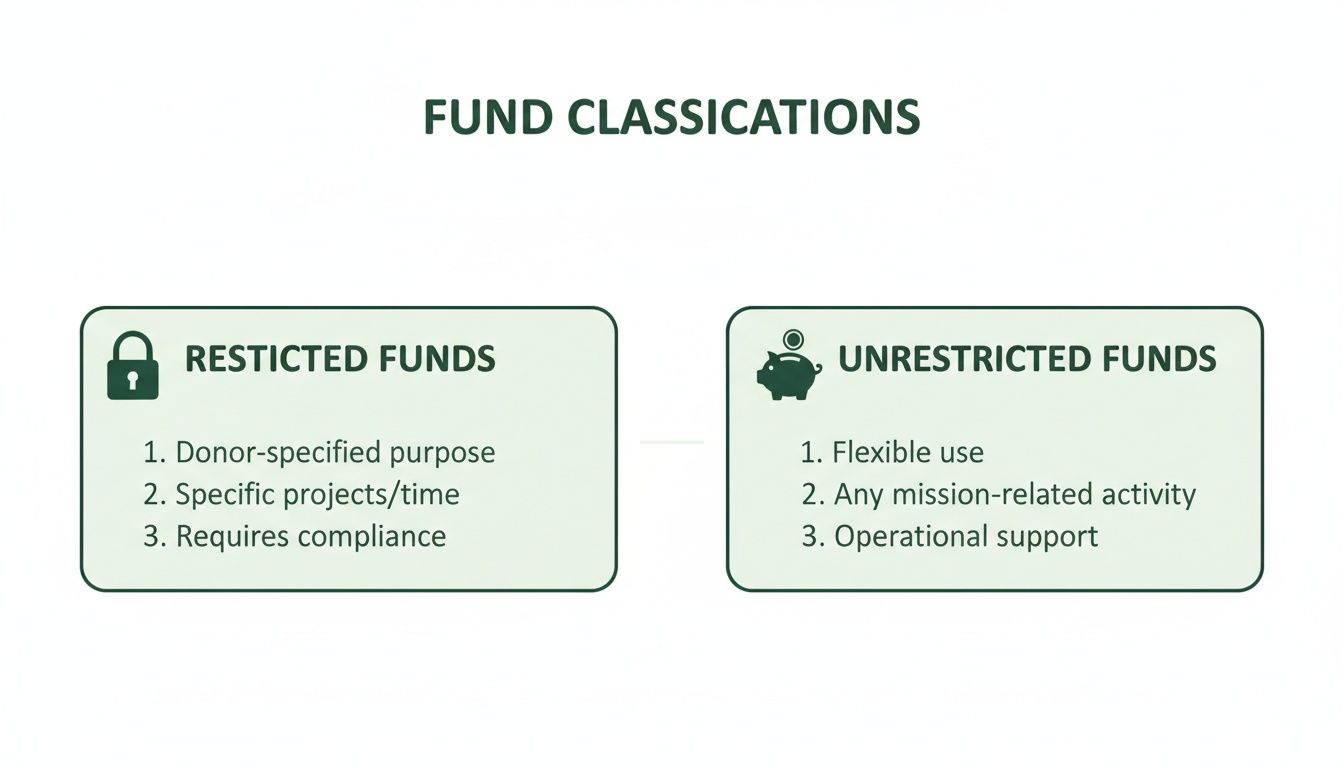 FUND CLASSICATIONS

RESTICTED FUNDS

1. Donor-specified purpose
2. Specific projects/time
3. Requires compliance

UNRESTRICTED FUNDS

1. Flexible use
2. Any mission-related activity
3. Operational support